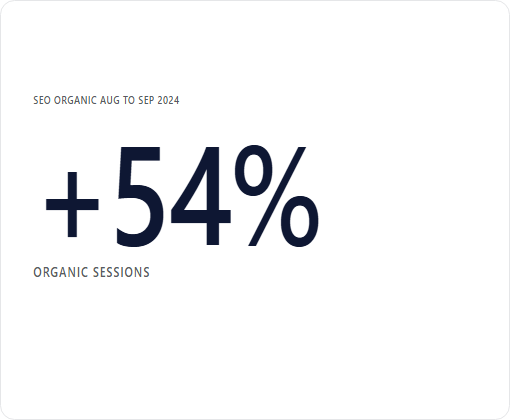 SEO ORGANIC AUG TO SEP 2024

+54%

ORGANIC SESSIONS